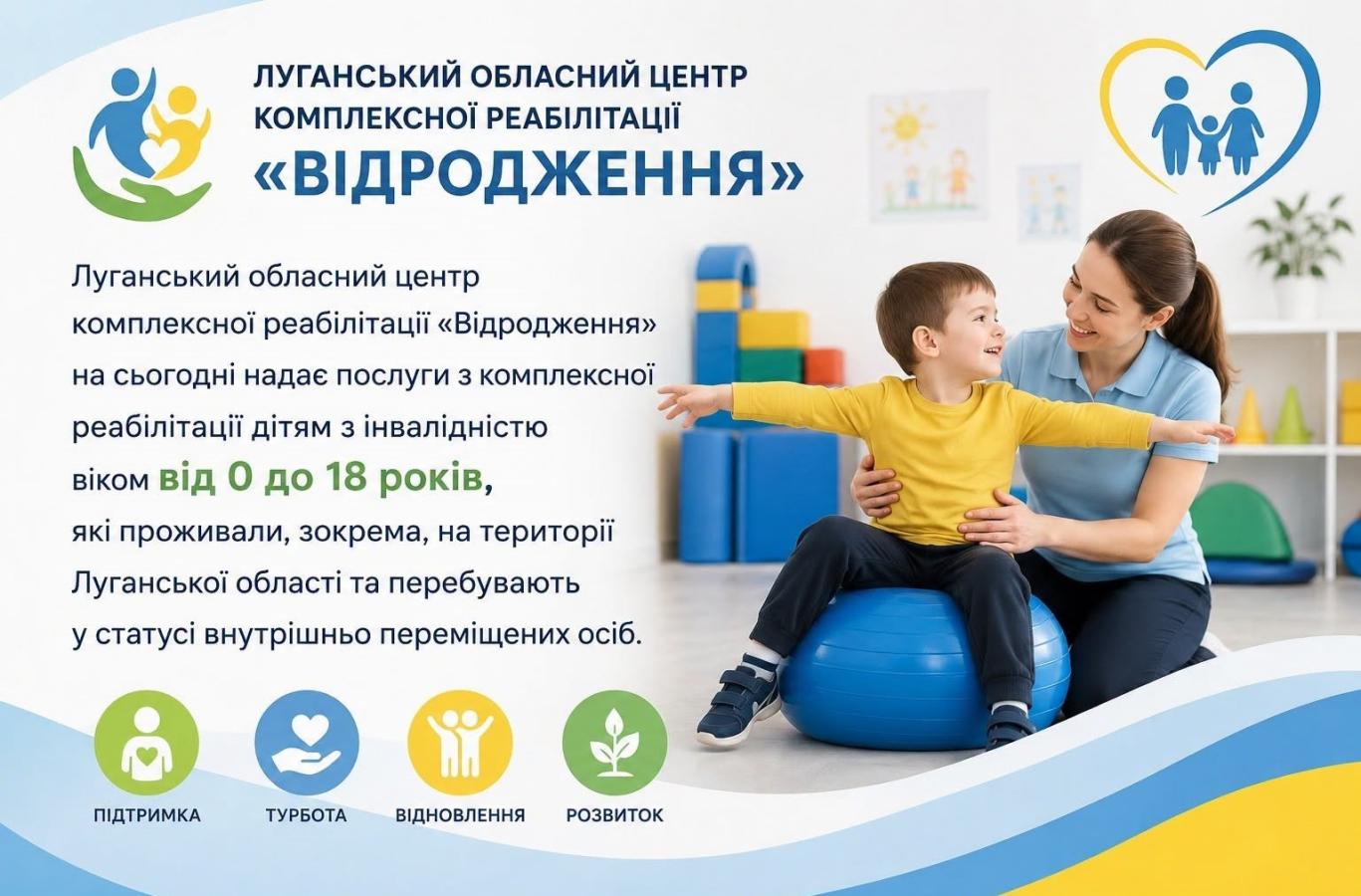 ЛУГАНСЬКИЙ ОБЛАСНИЙ ЦЕНТР КОМПЛЕКСНОЇ РЕАБІЛІТАЦІЇ
«ВІДРОДЖЕННЯ»

Луганський обласний центр комплексної реабілітації «Відродження» на сьогодні надає послуги з комплексної реабілітації дітям з інвалідністю віком від 0 до 18 років, які проживали, зокрема, на території Луганської області та перебувають у статусі внутрішньо переміщених осіб.

ПІДТРИМКА
ТУРБОТА
ВІДНОВЛЕННЯ
РОЗВИТОК